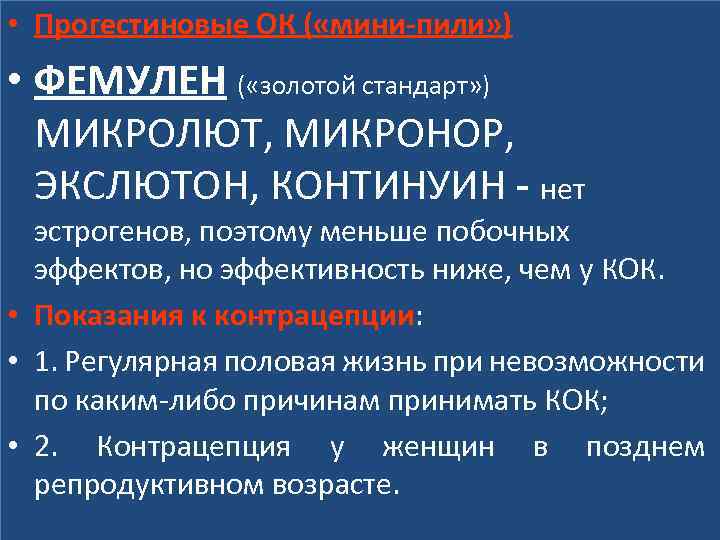 • Прогестиновые ОК («мини-пили»)

• ФЕМУЛЕН («золотой стандарт») МИКРОЛЮТ, МИКРОНОР, ЭКСЛЮТОН, КОНТИНУИН - нет эстрогенов, поэтому меньше побочных эффектов, но эффективность ниже, чем у КОК.

• Показания к контрацепции:

• 1. Регулярная половая жизнь при невозможности по каким-либо причинам принимать КОК;

• 2. Контрацепция у женщин в позднем репродуктивном возрасте.